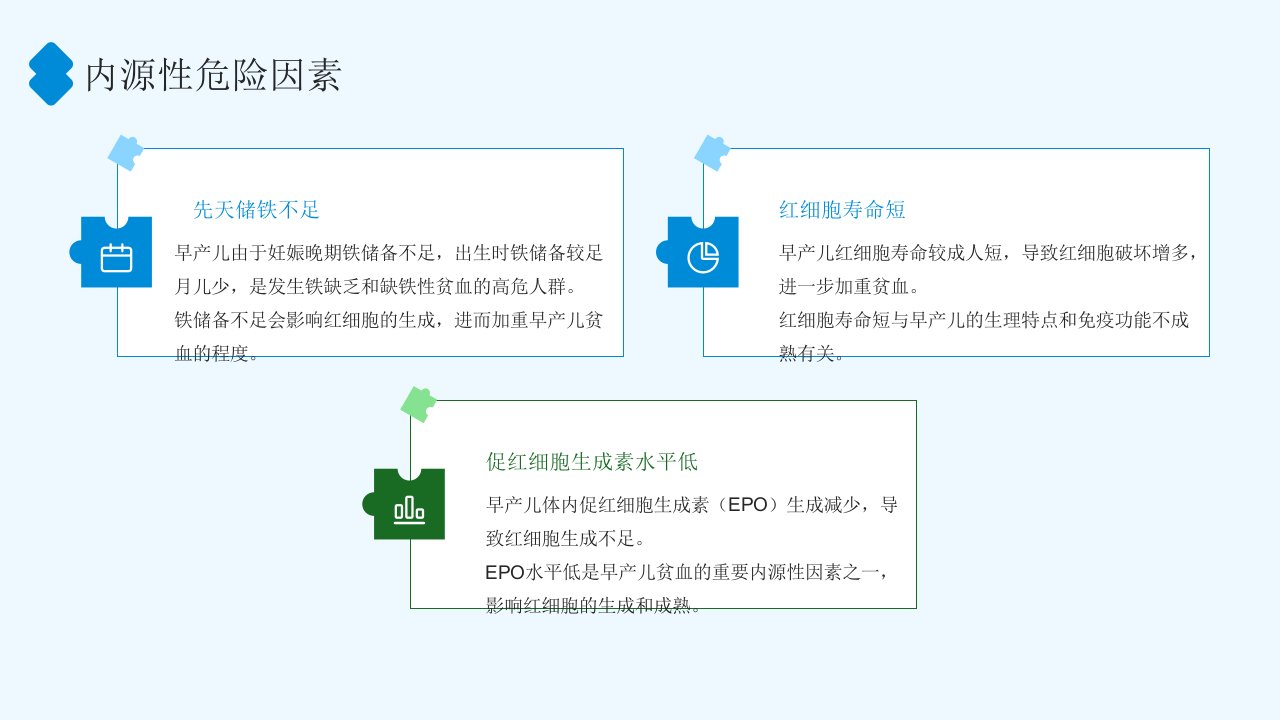 内源性危险因素

先天储铁不足

早产儿由于妊娠晚期铁储备不足，出生时铁储备较足月儿少，是发生铁缺乏和缺铁性贫血的高危人群。

铁储备不足会影响红细胞的生成，进而加重早产儿贫血的程度。

红细胞寿命短

早产儿红细胞寿命较成人短，导致红细胞破坏增多，进一步加重贫血。

红细胞寿命短与早产儿的生理特点和免疫功能不成熟有关。

促红细胞生成素水平低

早产儿体内促红细胞生成素（EPO）生成减少，导致红细胞生成不足。

EPO水平低是早产儿贫血的重要内源性因素之一，影响红细胞的生成和成熟。